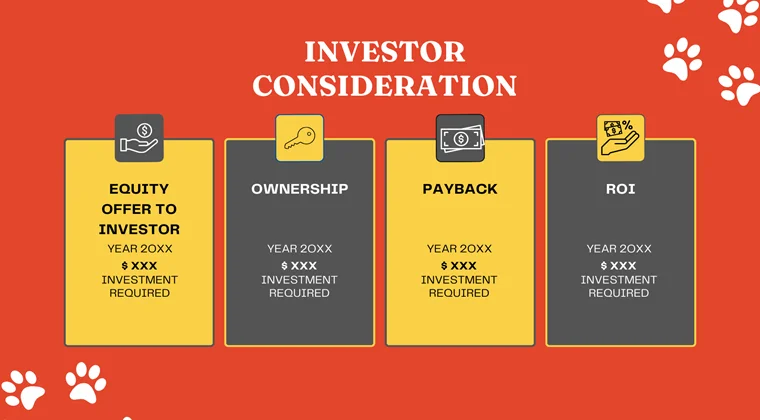 INVESTOR CONSIDERATION

EQUITY OFFER TO INVESTOR
YEAR 20XX
$ XXX
INVESTMENT REQUIRED

OWNERSHIP
YEAR 20XX
$ XXX
INVESTMENT REQUIRED

PAYBACK
YEAR 20XX
$ XXX
INVESTMENT REQUIRED

ROI
YEAR 20XX
$ XXX
INVESTMENT REQUIRED